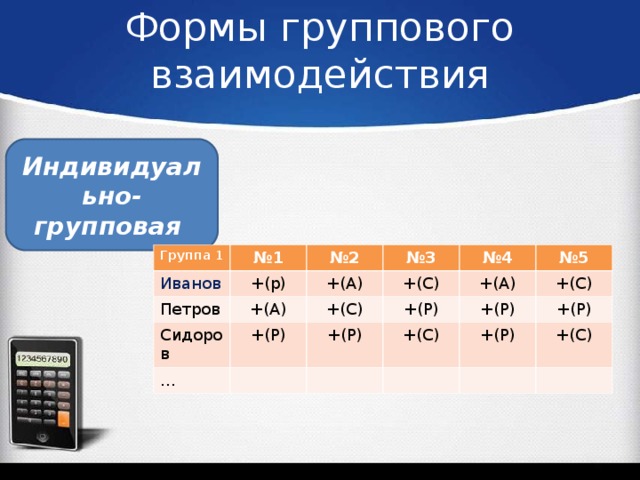 Формы группового взаимодействия

Индивидуально-групповая

| Группа 1 | №1 | №2 | №3 | №4 | №5 |
|---|---|---|---|---|---|
| Иванов | +(р) | +(А) | +(С) | +(А) | +(С) |
| Петров | +(А) | +(С) | +(Р) | +(Р) | +(Р) |
| Сидоров | +(Р) | +(Р) | +(С) | +(Р) | +(С) |
| … | | | | | |

1234567890